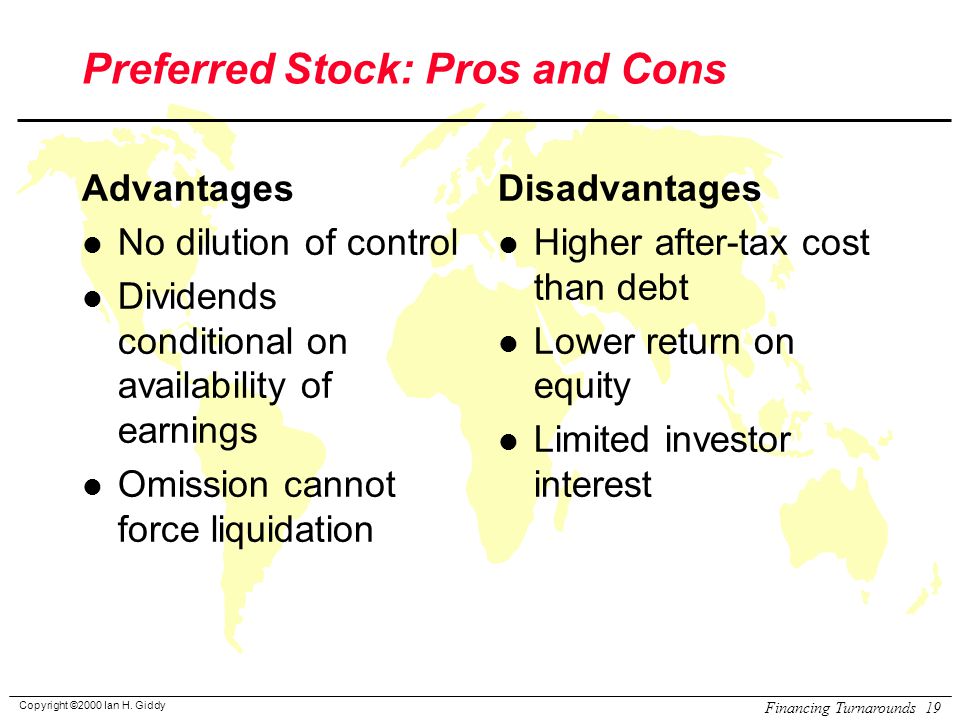 Preferred Stock: Pros and Cons

Advantages

- No dilution of control
- Dividends conditional on availability of earnings
- Omission cannot force liquidation

Disadvantages

- Higher after-tax cost than debt
- Lower return on equity
- Limited investor interest

Copyright ©2000 Ian H. Giddy

Financing Turnarounds 19